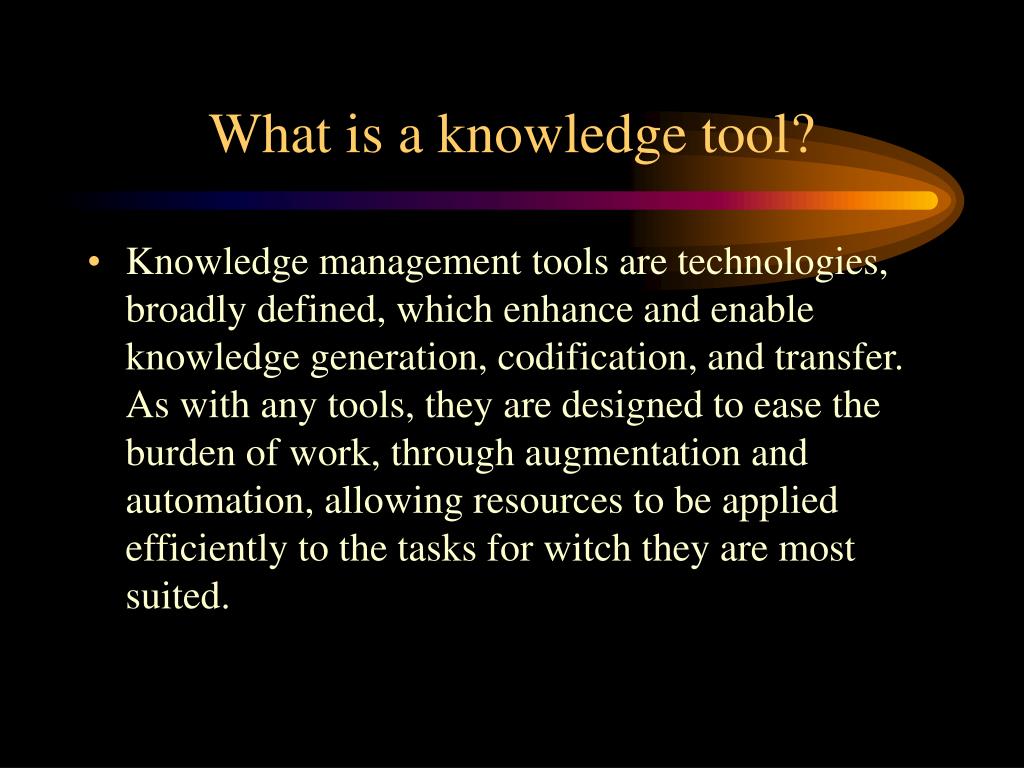 What is a knowledge tool?

• Knowledge management tools are technologies, broadly defined, which enhance and enable knowledge generation, codification, and transfer. As with any tools, they are designed to ease the burden of work, through augmentation and automation, allowing resources to be applied efficiently to the tasks for witch they are most suited.